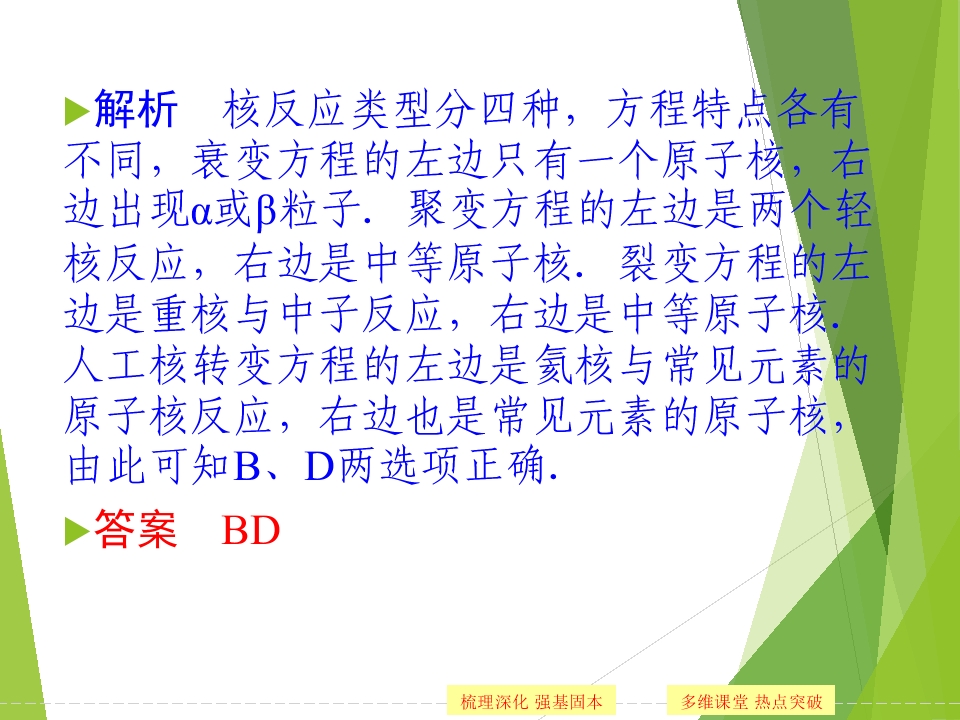 解析　核反应类型分四种，方程特点各有不同，衰变方程的左边只有一个原子核，右边出现α或β粒子．聚变方程的左边是两个轻核反应，右边是中等原子核．裂变方程的左边是重核与中子反应，右边是中等原子核．人工核转变方程的左边是氦核与常见元素的原子核反应，右边也是常见元素的原子核，由此可知B、D两选项正确．

答案　BD

梳理深化 强基固本

多维课堂 热点突破